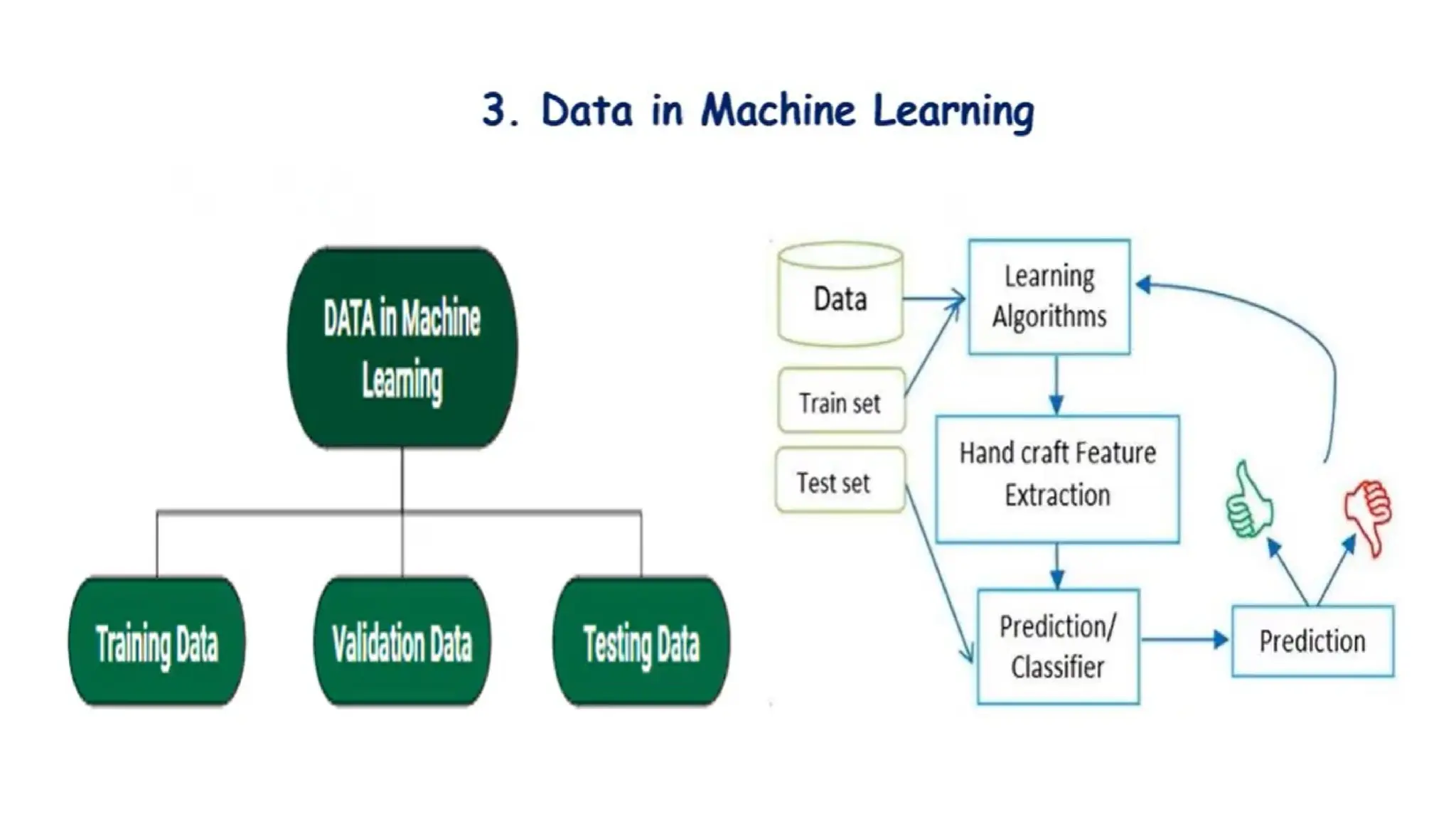 3. Data in Machine Learning

DATA in Machine Learning

Training Data

Validation Data

Testing Data

Data

Train set

Test set

Learning Algorithms

Hand craft Feature Extraction

Prediction/ Classifier

Prediction